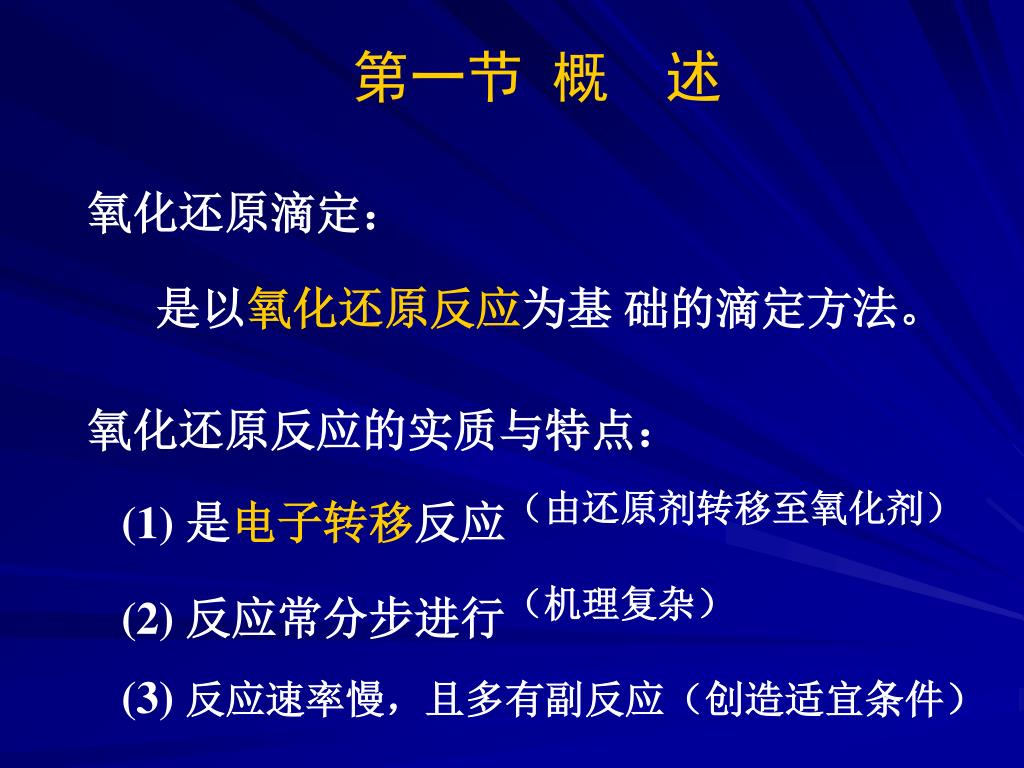 第一节 概 述

氧化还原滴定：

是以氧化还原反应为基 础的滴定方法。

氧化还原反应的实质与特点：

(1) 是电子转移反应（由还原剂转移至氧化剂）

(2) 反应常分步进行（机理复杂）

(3) 反应速率慢，且多有副反应（创造适宜条件）